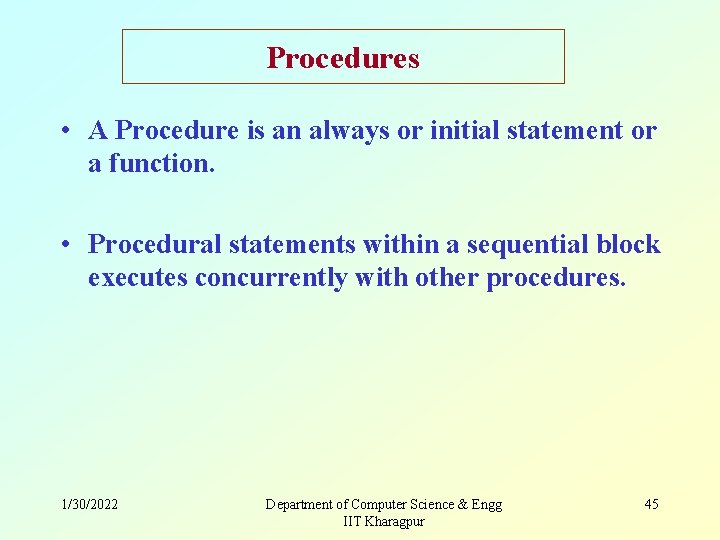 Procedures

• A Procedure is an always or initial statement or a function.

• Procedural statements within a sequential block executes concurrently with other procedures.

1/30/2022

Department of Computer Science & Engg
IIT Kharagpur

45